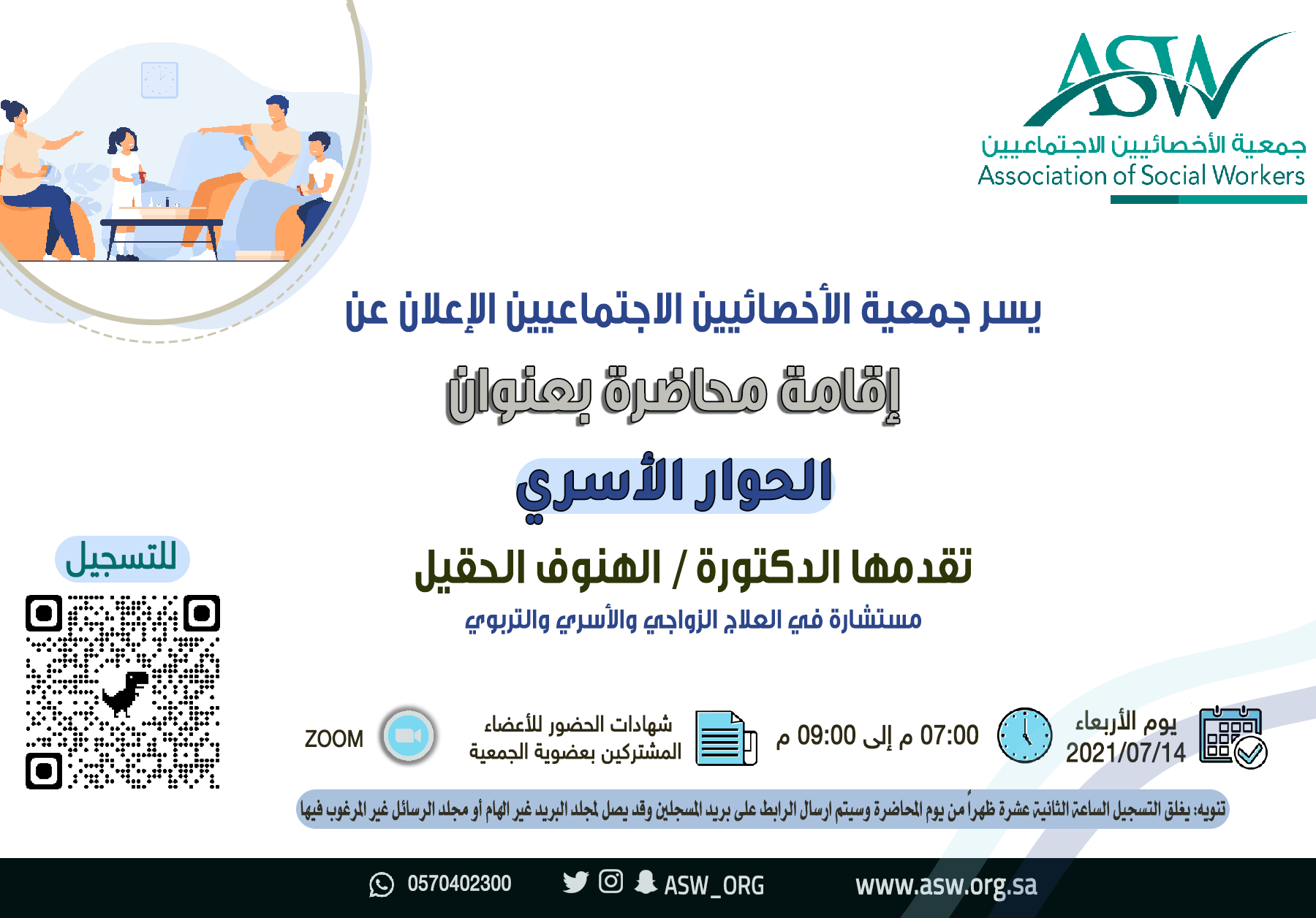 ASW
جمعية الأخصائيين الاجتماعيين
Association of Social Workers

يسر جمعية الأخصائيين الاجتماعيين الإعلان عن

إقامة محاضرة بعنوان

الحوار الأسري

تقدمها الدكتورة / الهنوف الحقيل

مستشارة في العلاج الزواجي والأسري والتربوي

للتسجيل

يوم الأربعاء
2021/07/14

07:00 م إلى 09:00 م

شهادات الحضور للأعضاء
المشتركين بعضوية الجمعية

ZOOM

تنويه: يغلق التسجيل الساعة الثانية عشرة ظهراً من يوم المحاضرة وسيتم ارسال الرابط على بريد المسجلين وقد يصل لمجلد البريد غير الهام أو مجلد الرسائل غير المرغوب فيها

0570402300 ASW_ORG www.asw.org.sa